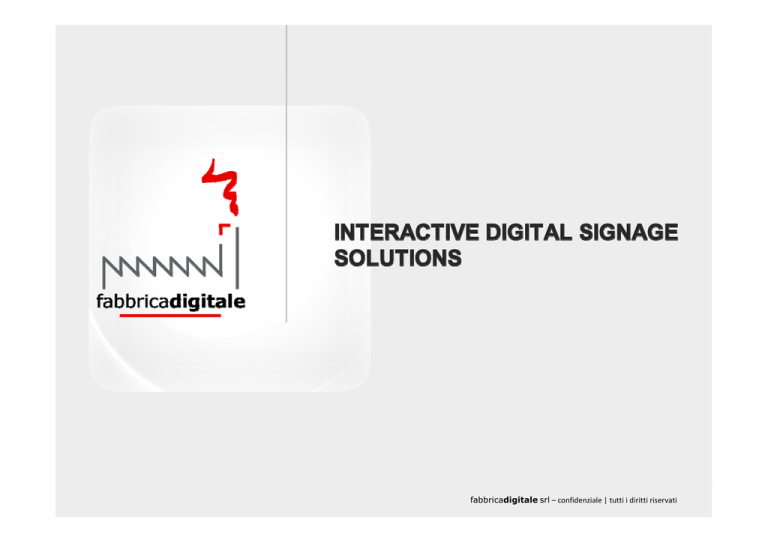 fabbricadigitale

INTERACTIVE DIGITAL SIGNAGE SOLUTIONS

fabbricadigitale srl – confidenziale | tutti i diritti riservati